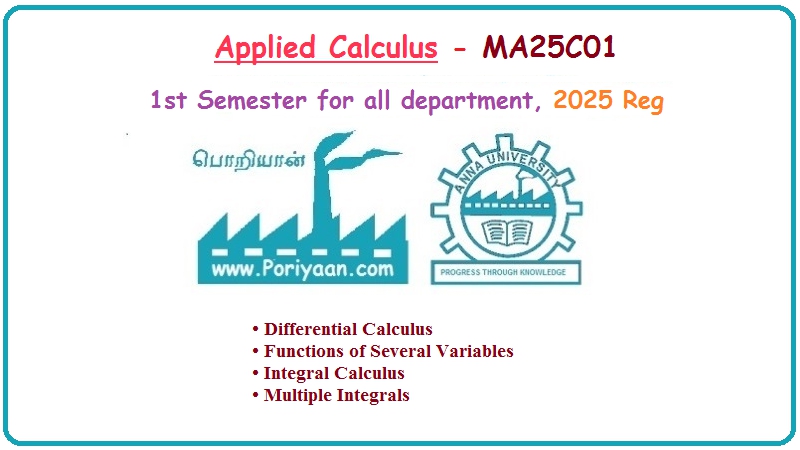 Applied Calculus - MA25C01

1st Semester for all department, 2025 Reg

பொறியான்

www.Poriyaan.com

ANNA UNIVERSITY

PROGRESS THROUGH KNOWLEDGE

• Differential Calculus
• Functions of Several Variables
• Integral Calculus
• Multiple Integrals